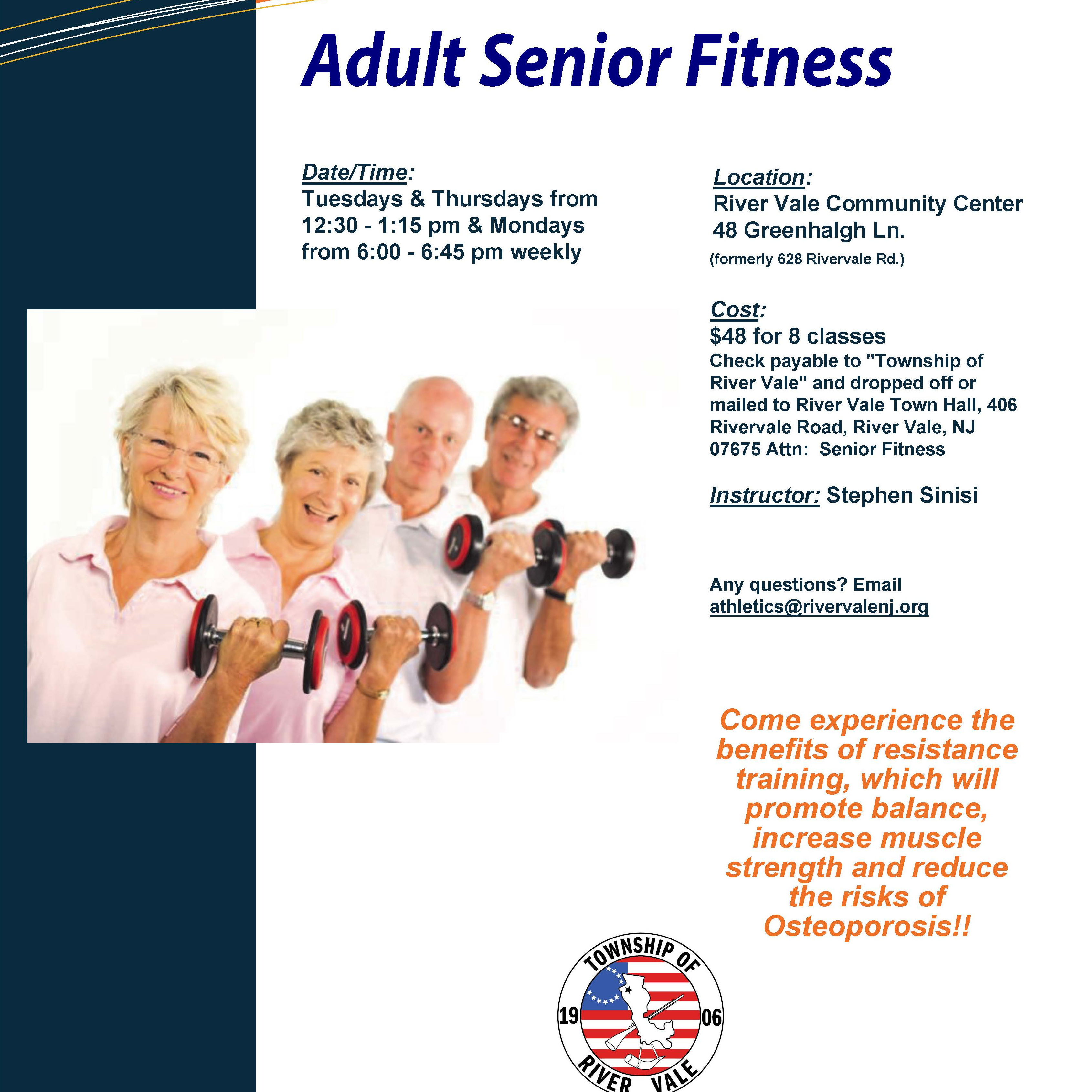 Adult Senior Fitness

Date/Time:
Tuesdays & Thursdays from 12:30 - 1:15 pm & Mondays from 6:00 - 6:45 pm weekly

Location:
River Vale Community Center
48 Greenhalgh Ln.
(formerly 628 Rivervale Rd.)

Cost:
$48 for 8 classes
Check payable to "Township of River Vale" and dropped off or mailed to River Vale Town Hall, 406 Rivervale Road, River Vale, NJ 07675 Attn: Senior Fitness

Instructor: Stephen Sinisi

Any questions? Email
athletics@rivervalenj.org

Come experience the benefits of resistance training, which will promote balance, increase muscle strength and reduce the risks of Osteoporosis!!

TOWNSHIP OF
19 06
RIVER VALE